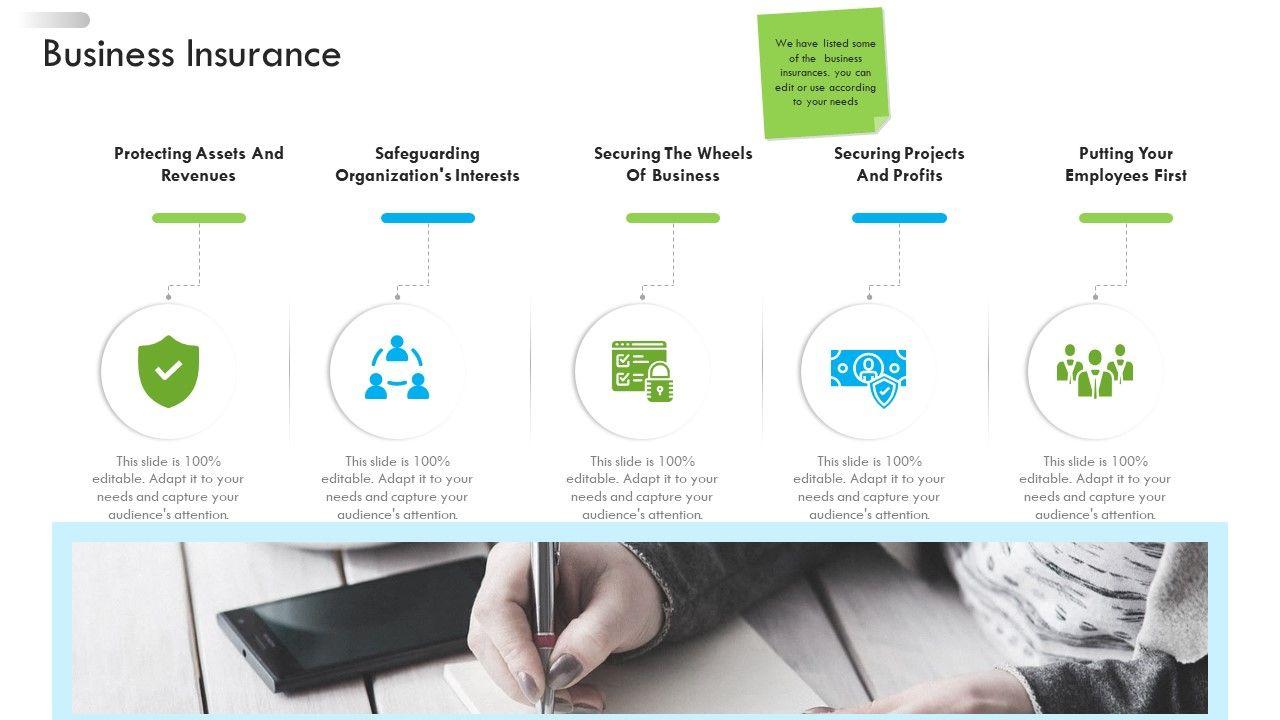 Business Insurance

We have listed some of the business insurances. you can edit or use according to your needs

Protecting Assets And Revenues

This slide is 100% editable. Adapt it to your needs and capture your audience's attention.

Safeguarding Organization's Interests

This slide is 100% editable. Adapt it to your needs and capture your audience's attention.

Securing The Wheels Of Business

This slide is 100% editable. Adapt it to your needs and capture your audience's attention.

Securing Projects And Profits

This slide is 100% editable. Adapt it to your needs and capture your audience's attention.

Putting Your Employees First

This slide is 100% editable. Adapt it to your needs and capture your audience's attention.